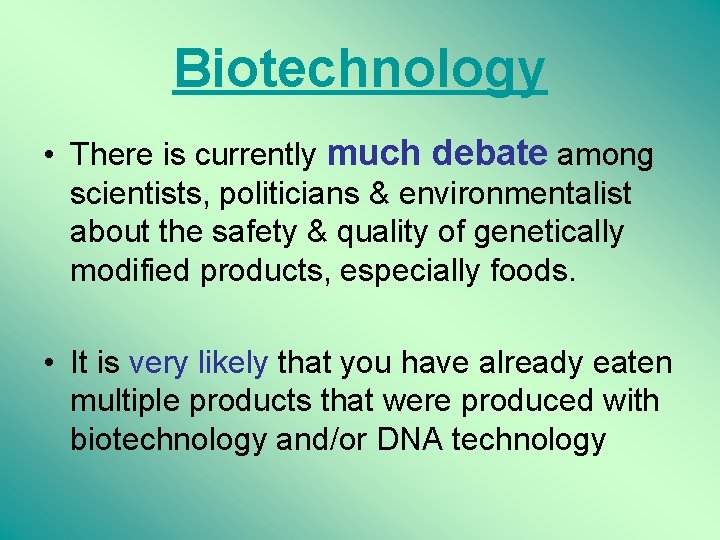 Biotechnology

• There is currently much debate among scientists, politicians & environmentalist about the safety & quality of genetically modified products, especially foods.

• It is very likely that you have already eaten multiple products that were produced with biotechnology and/or DNA technology